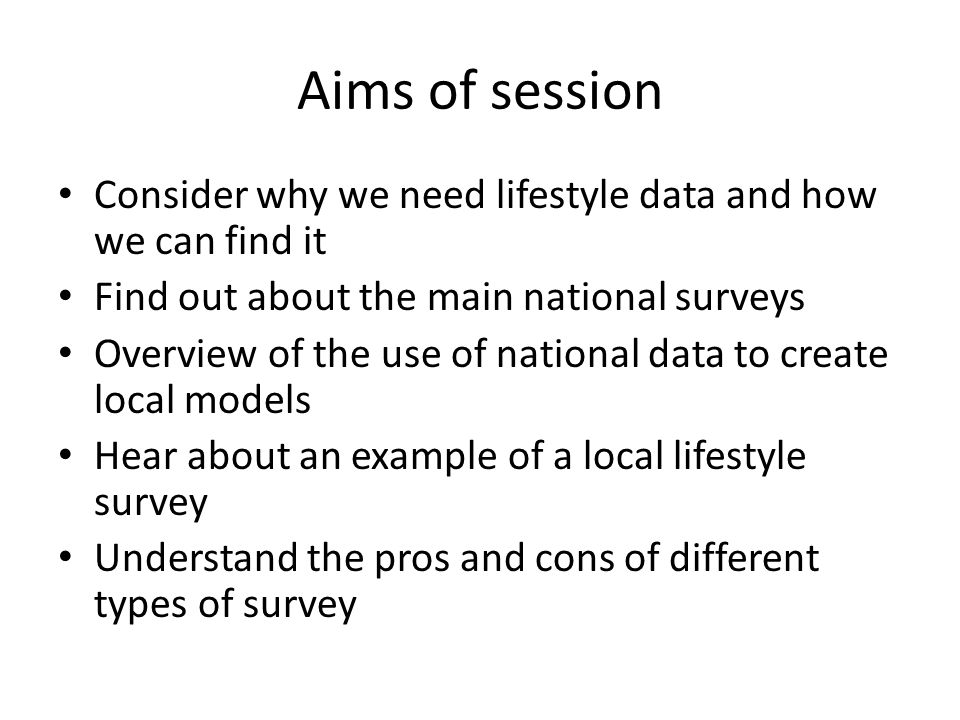 Aims of session

• Consider why we need lifestyle data and how we can find it
• Find out about the main national surveys
• Overview of the use of national data to create local models
• Hear about an example of a local lifestyle survey
• Understand the pros and cons of different types of survey